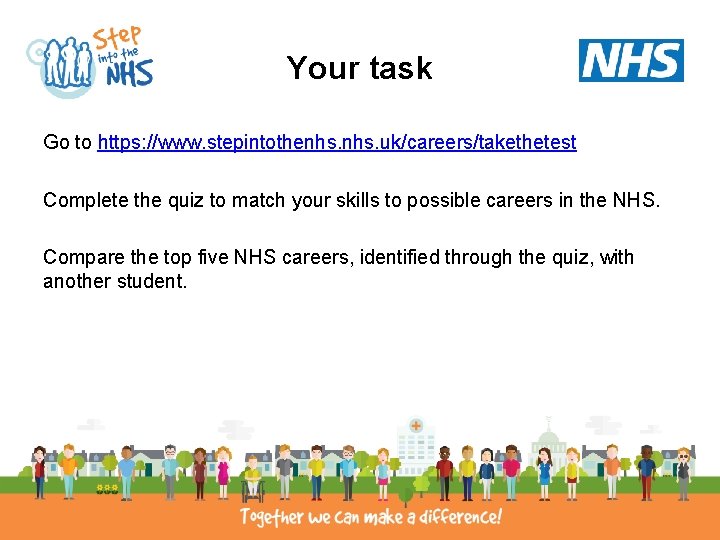 Step into the NHS

Your task

NHS

Go to https://www.stepintothenhs.nhs.uk/careers/takethetest

Complete the quiz to match your skills to possible careers in the NHS.

Compare the top five NHS careers, identified through the quiz, with another student.

Together we can make a difference!